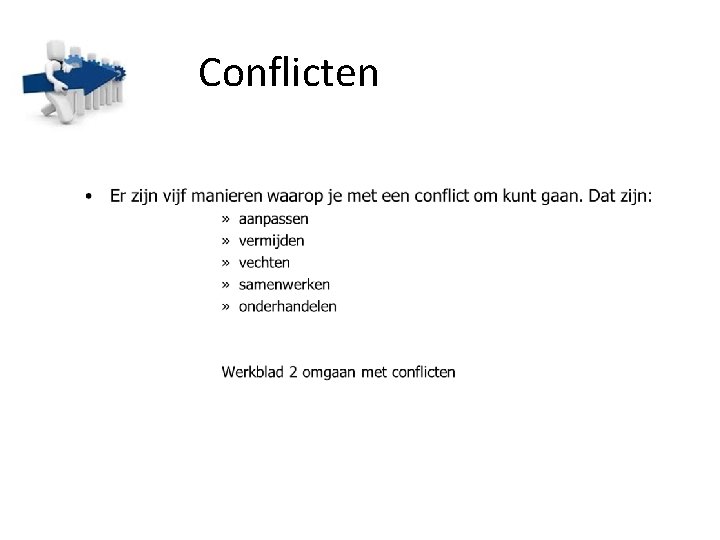 Conflicten

• Er zijn vijf manieren waarop je met een conflict om kunt gaan. Dat zijn:
» aanpassen
» vermijden
» vechten
» samenwerken
» onderhandelen

Werkblad 2 omgaan met conflicten